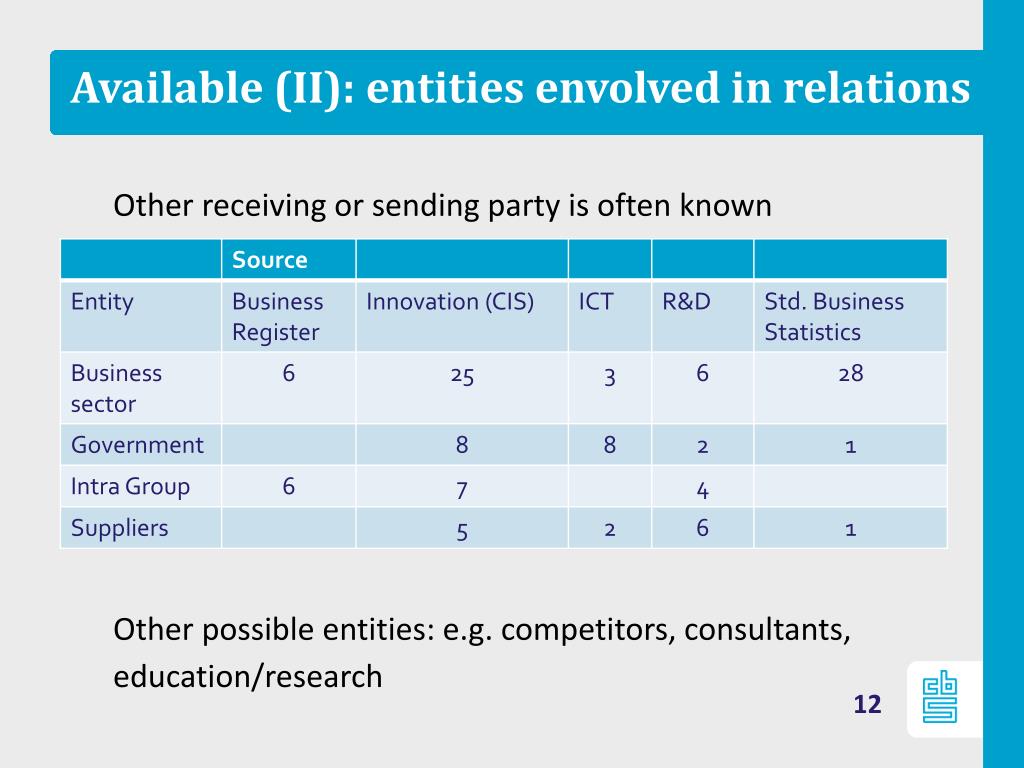 Available (II): entities envolved in relations

Other receiving or sending party is often known

| | Source | | | | |
|---|---|---|---|---|---|
| Entity | Business Register | Innovation (CIS) | ICT | R&D | Std. Business Statistics |
| Business sector | 6 | 25 | 3 | 6 | 28 |
| Government | | 8 | 8 | 2 | 1 |
| Intra Group | 6 | 7 | | 4 | |
| Suppliers | | 5 | 2 | 6 | 1 |

Other possible entities: e.g. competitors, consultants, education/research

12

cbs